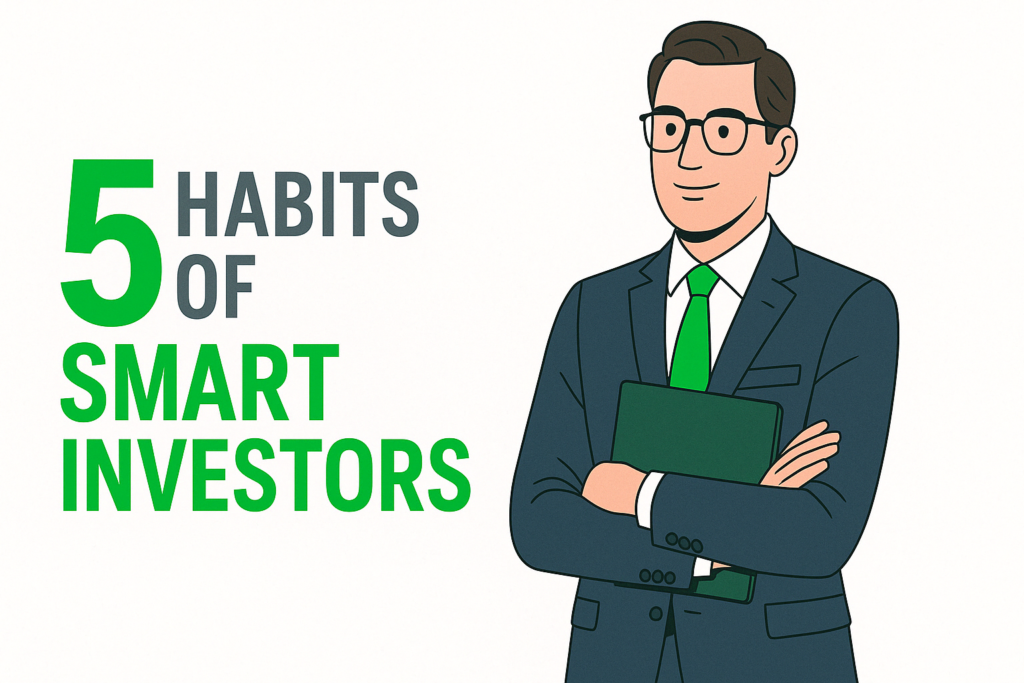 5 HABITS OF SMART INVESTORS